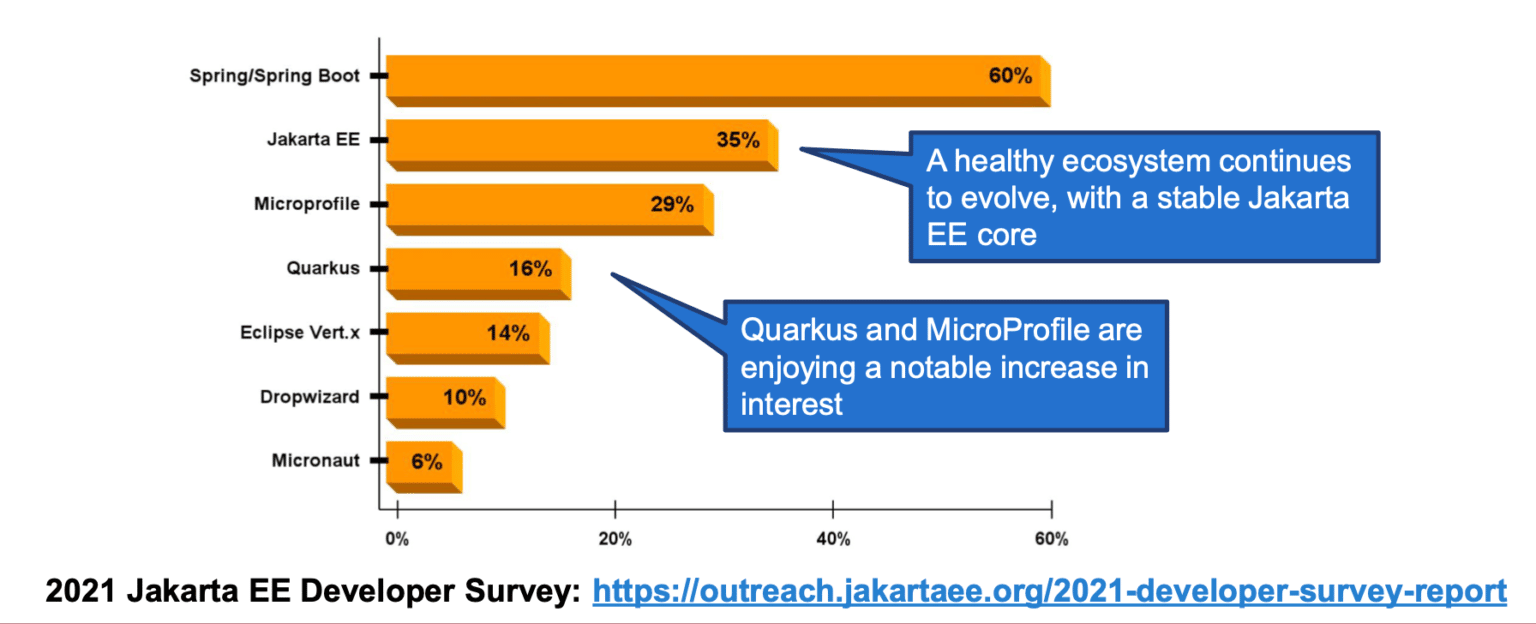 Spring/Spring Boot 60%
Jakarta EE 35%
Microprofile 29%
Quarkus 16%
Eclipse Vert.x 14%
Dropwizard 10%
Micronaut 6%

0% 20% 40% 60%

A healthy ecosystem continues to evolve, with a stable Jakarta EE core

Quarkus and MicroProfile are enjoying a notable increase in interest

2021 Jakarta EE Developer Survey: https://outreach.jakartaee.org/2021-developer-survey-report